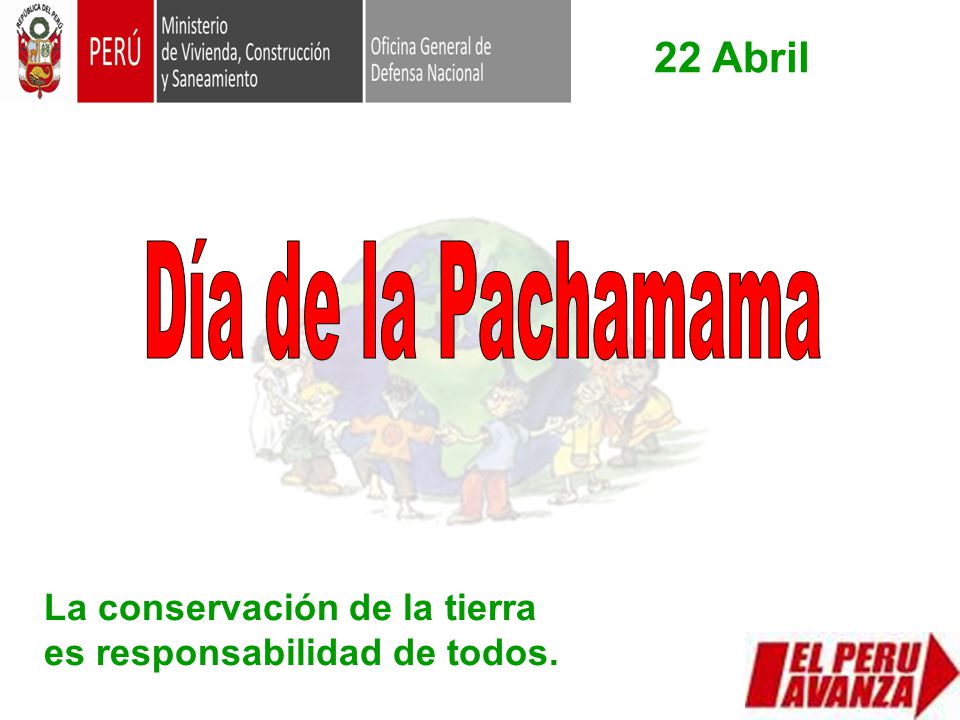 REPÚBLICA DEL PERÚ

PERÚ

Ministerio de Vivienda, Construcción y Saneamiento

Oficina General de Defensa Nacional

22 Abril

Día de la Pachamama

La conservación de la tierra es responsabilidad de todos.

EL PERU AVANZA